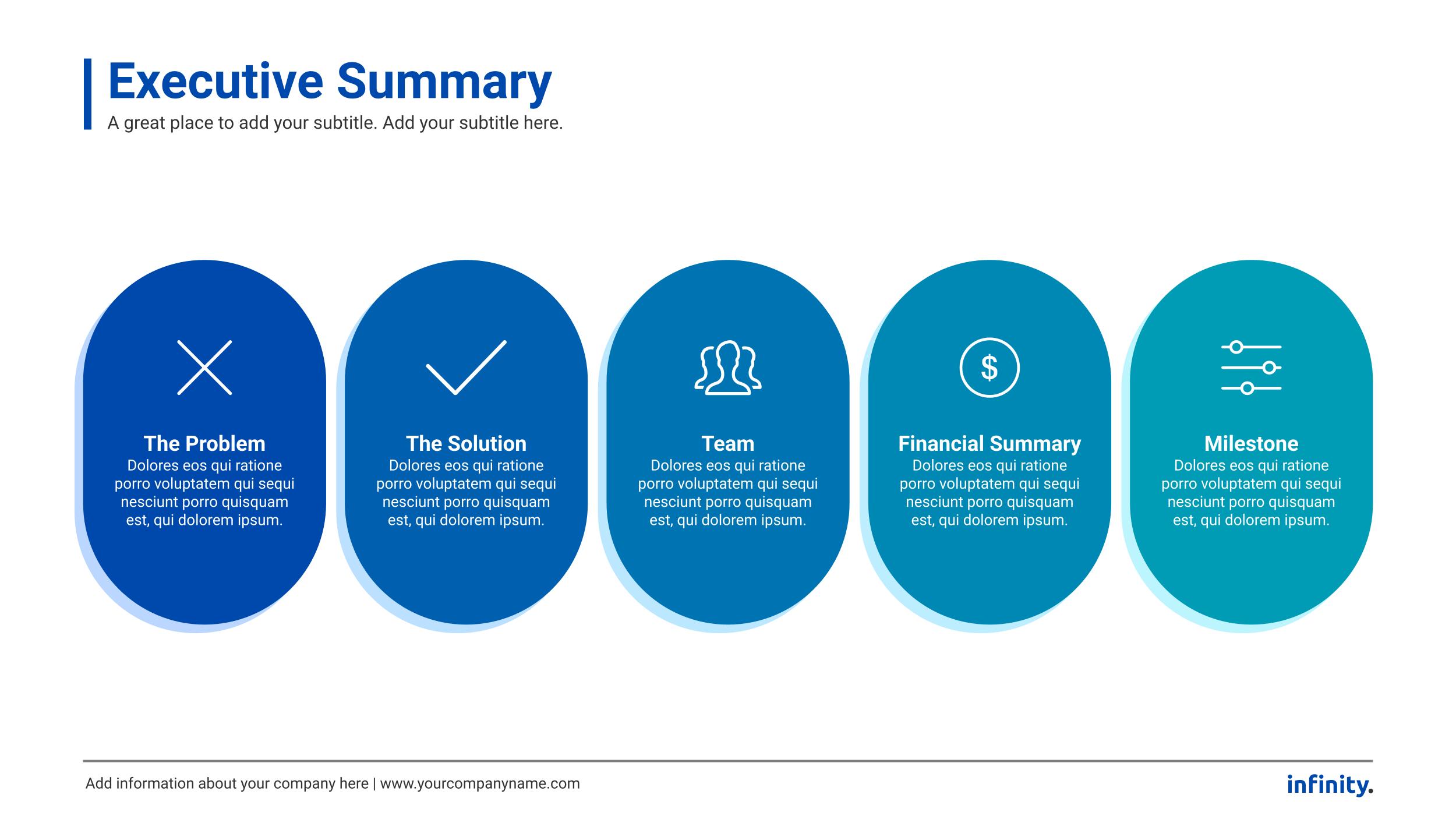 Executive Summary
A great place to add your subtitle. Add your subtitle here.

The Problem
Dolores eos qui ratione porro voluptatem qui sequi nesciunt porro quisquam est, qui dolorem ipsum.

The Solution
Dolores eos qui ratione porro voluptatem qui sequi nesciunt porro quisquam est, qui dolorem ipsum.

Team
Dolores eos qui ratione porro voluptatem qui sequi nesciunt porro quisquam est, qui dolorem ipsum.

$

Financial Summary
Dolores eos qui ratione porro voluptatem qui sequi nesciunt porro quisquam est, qui dolorem ipsum.

Milestone
Dolores eos qui ratione porro voluptatem qui sequi nesciunt porro quisquam est, qui dolorem ipsum.

Add information about your company here | www.yourcompanyname.com

infinity.